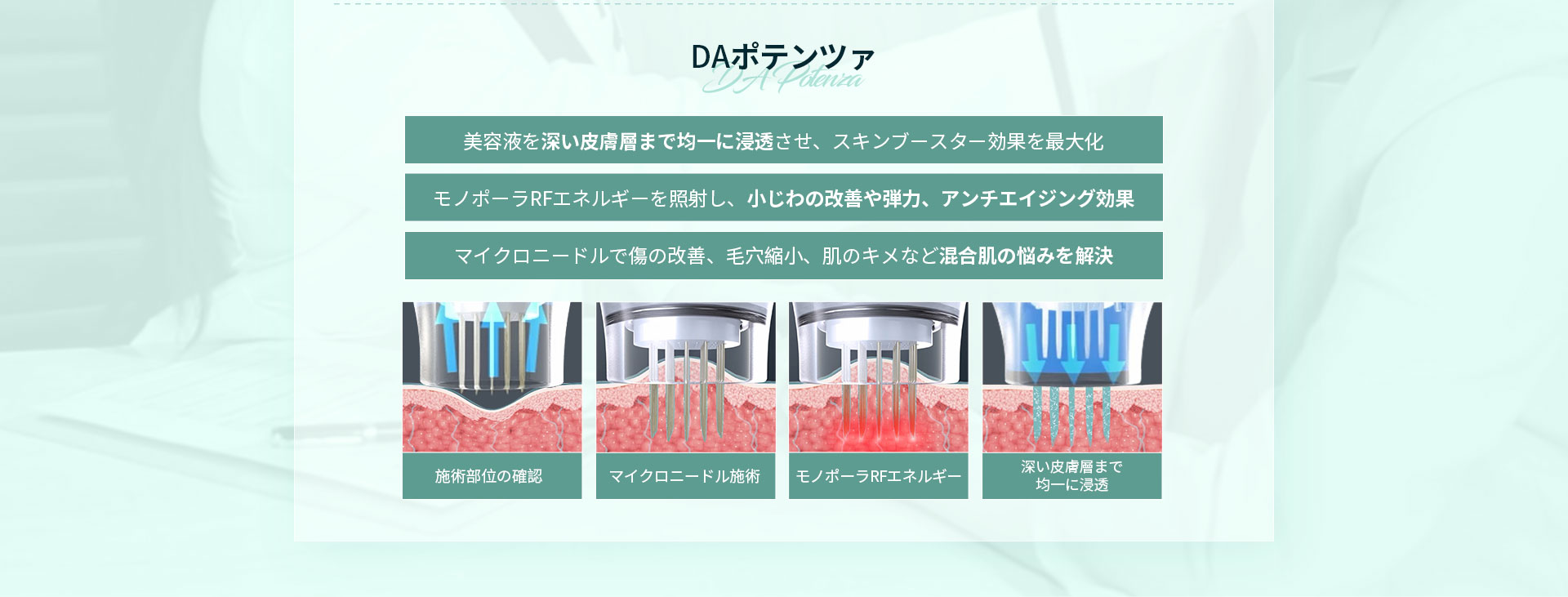 DAポテンツァ
DA Potenza

美容液を深い皮膚層まで均一に浸透させ、スキンブースター効果を最大化

モノポーラRFエネルギーを照射し、小じわの改善や弾力、アンチエイジング効果

マイクロニードルで傷の改善、毛穴縮小、肌のキメなど混合肌の悩みを解決

施術部位の確認

マイクロニードル施術

モノポーラRFエネルギー

深い皮膚層まで均一に浸透